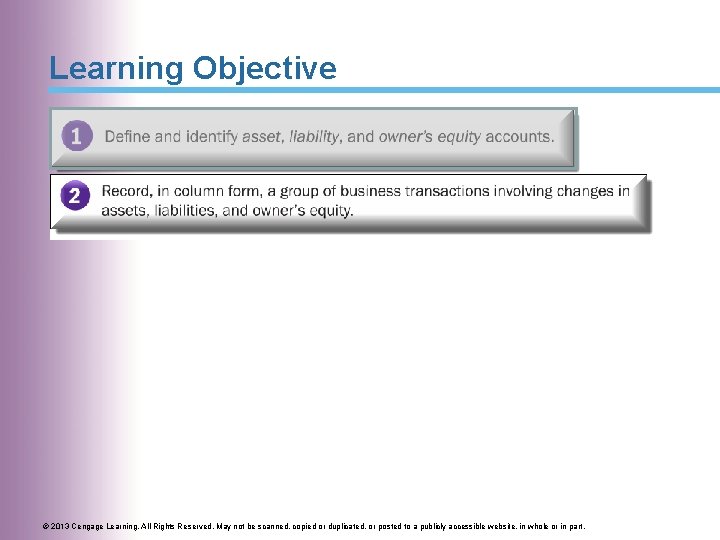 Learning Objective

1 Define and identify asset, liability, and owner's equity accounts.

2 Record, in column form, a group of business transactions involving changes in assets, liabilities, and owner's equity.

© 2013 Cengage Learning. All Rights Reserved. May not be scanned, copied or duplicated, or posted to a publicly accessible website, in whole or in part.